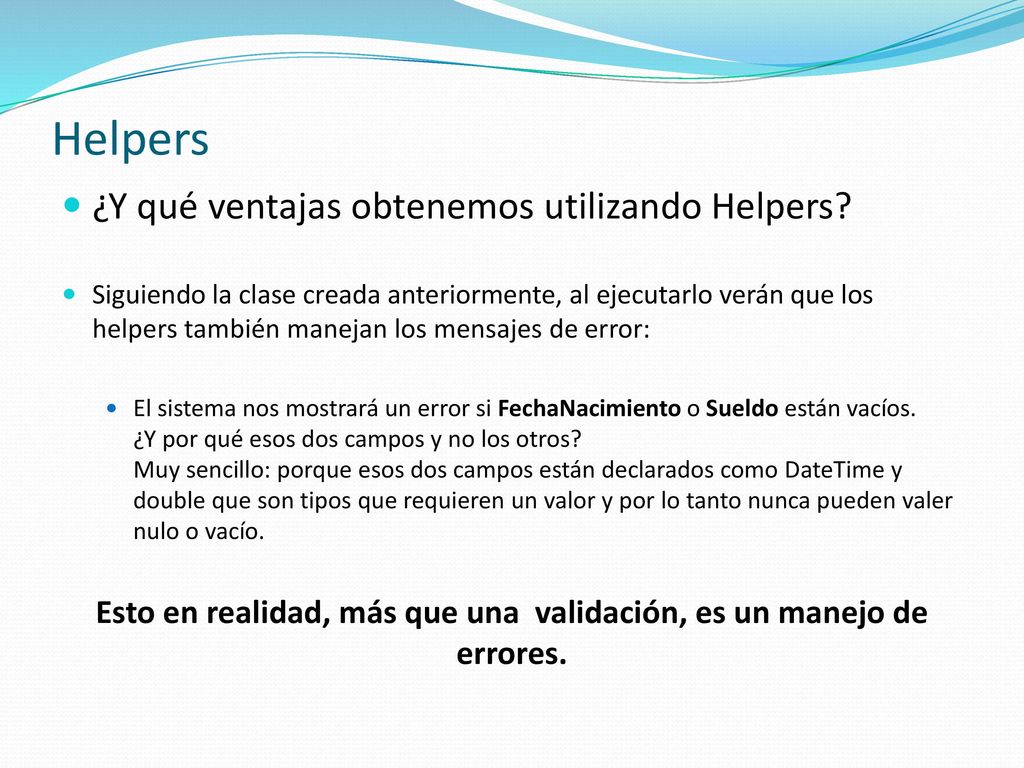 Helpers

¿Y qué ventajas obtenemos utilizando Helpers?

Siguiendo la clase creada anteriormente, al ejecutarlo verán que los helpers también manejan los mensajes de error:

El sistema nos mostrará un error si FechaNacimiento o Sueldo están vacíos.
¿Y por qué esos dos campos y no los otros?
Muy sencillo: porque esos dos campos están declarados como DateTime y double que son tipos que requieren un valor y por lo tanto nunca pueden valer nulo o vacío.

Esto en realidad, más que una validación, es un manejo de errores.